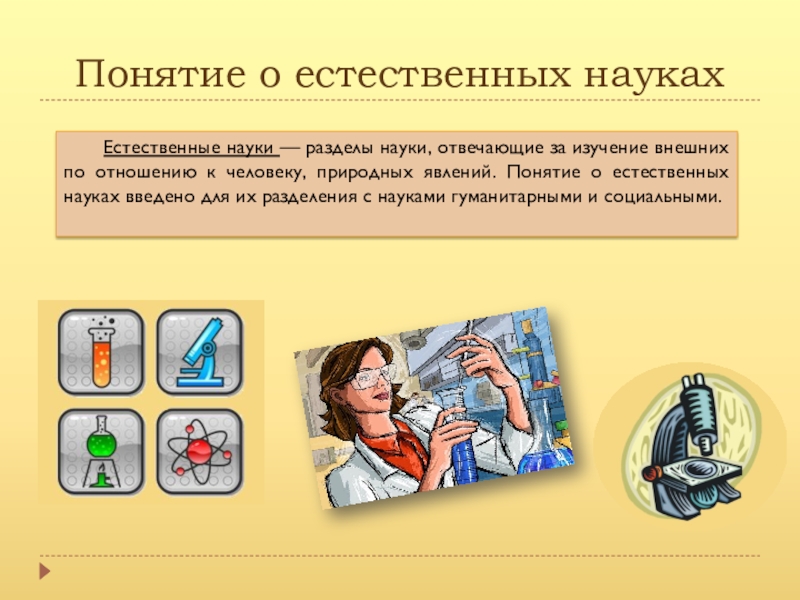 Понятие о естественных науках

Естественные науки — разделы науки, отвечающие за изучение внешних по отношению к человеку, природных явлений. Понятие о естественных науках введено для их разделения с науками гуманитарными и социальными.